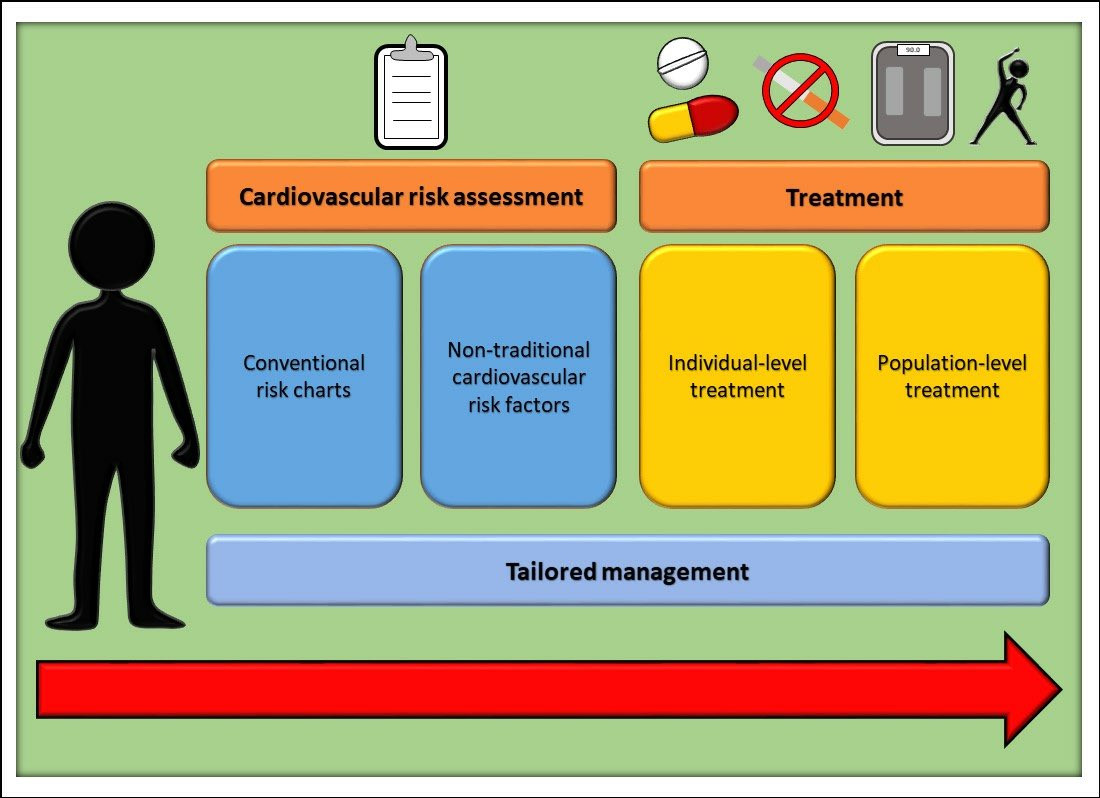 90.0

Cardiovascular risk assessment

Treatment

Conventional risk charts

Non-traditional cardiovascular risk factors

Individual-level treatment

Population-level treatment

Tailored management